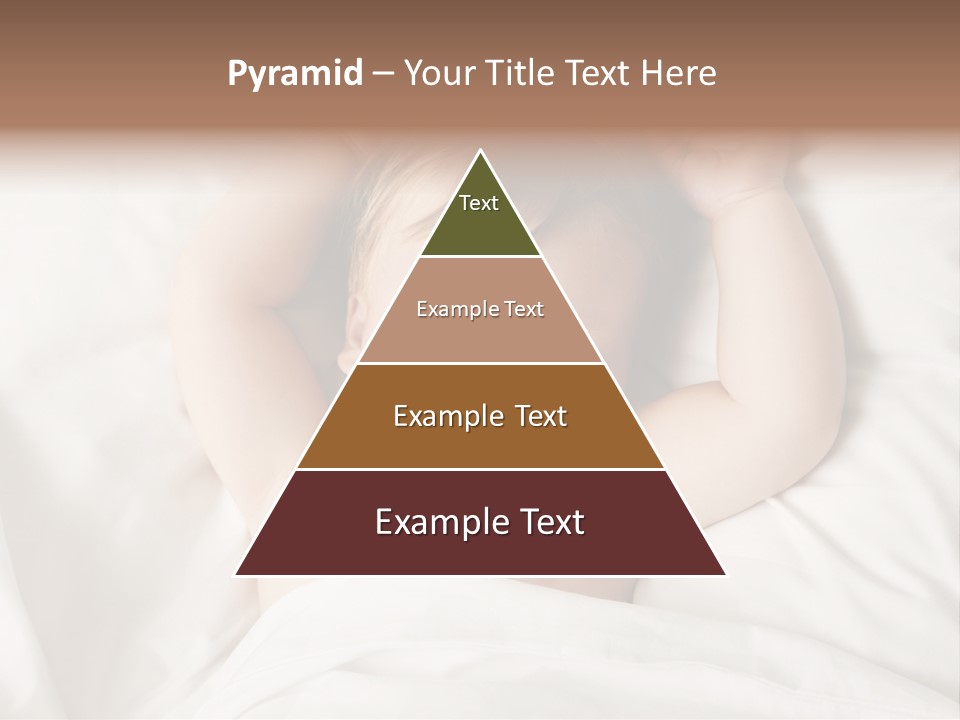 Pyramid – Your Title Text Here

Text

Example Text

Example Text

Example Text